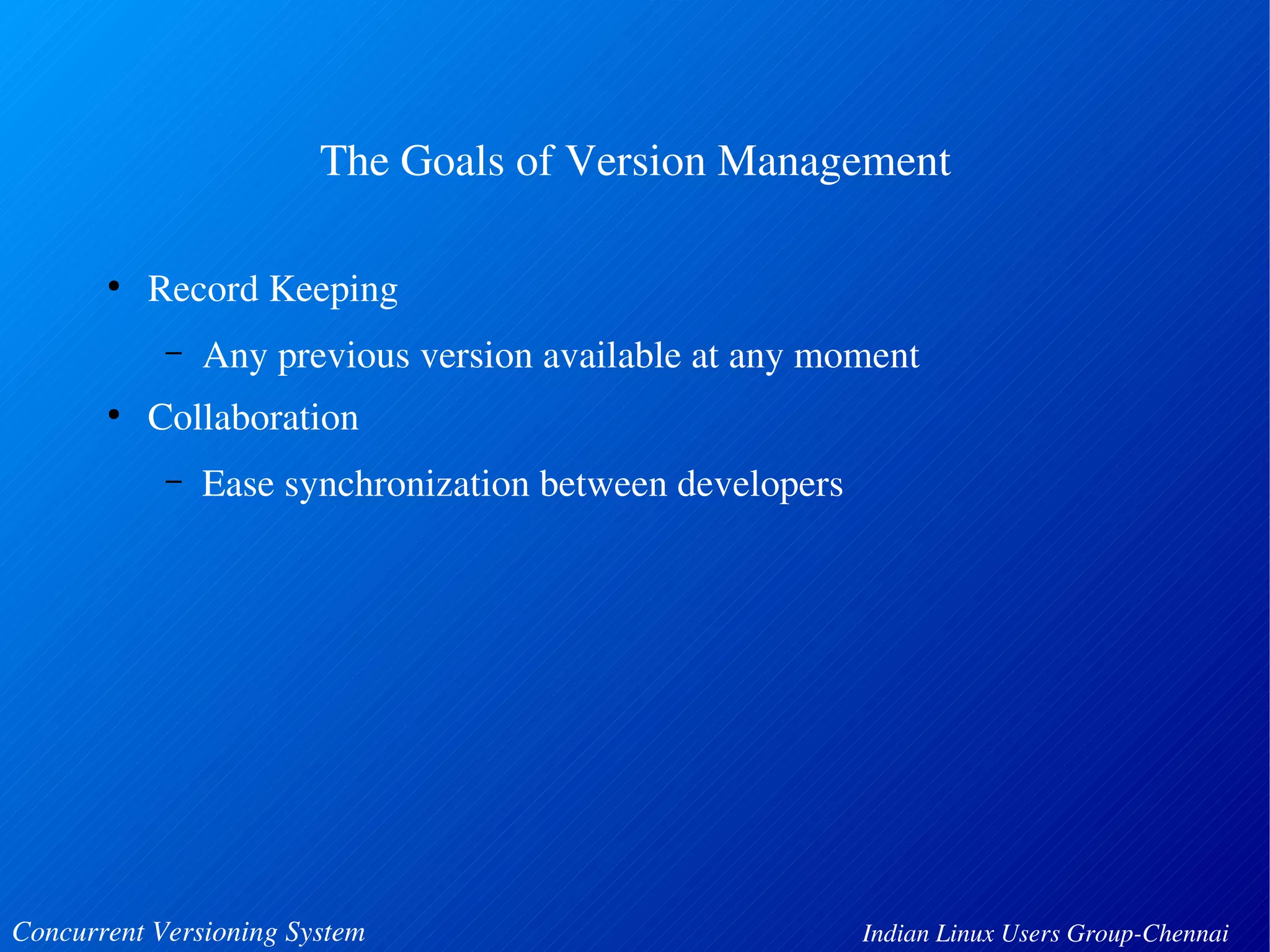 The Goals of Version Management

• Record Keeping
  – Any previous version available at any moment
• Collaboration
  – Ease synchronization between developers

Concurrent Versioning System

Indian Linux Users Group-Chennai